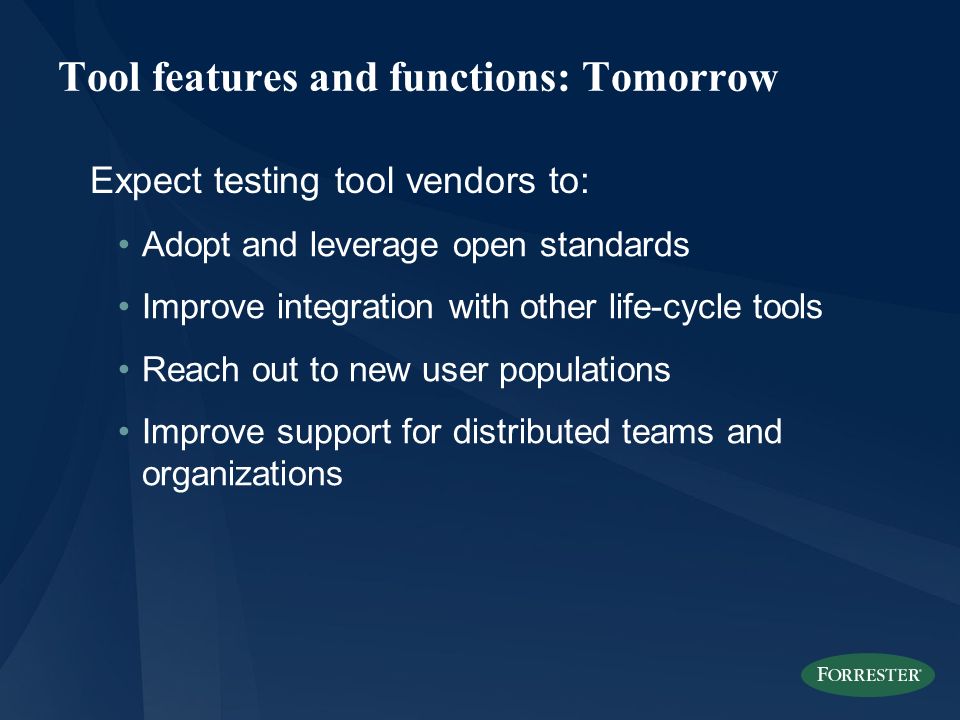 Tool features and functions: Tomorrow

Expect testing tool vendors to:

• Adopt and leverage open standards

• Improve integration with other life-cycle tools

• Reach out to new user populations

• Improve support for distributed teams and organizations

FORRESTER